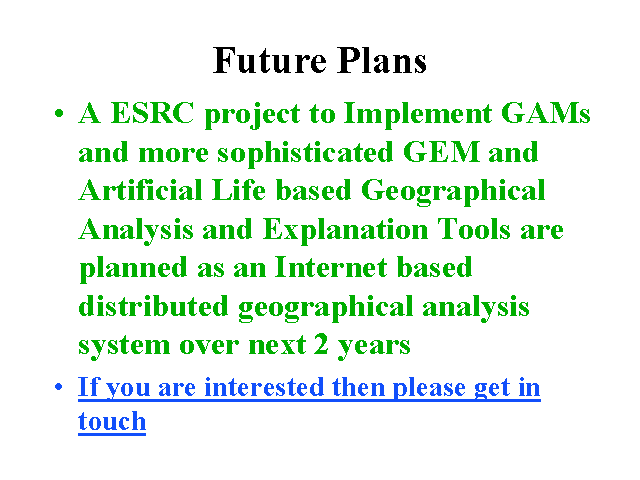 Future Plans

• A ESRC project to Implement GAMs and more sophisticated GEM and Artificial Life based Geographical Analysis and Explanation Tools are planned as an Internet based distributed geographical analysis system over next 2 years

• If you are interested then please get in touch